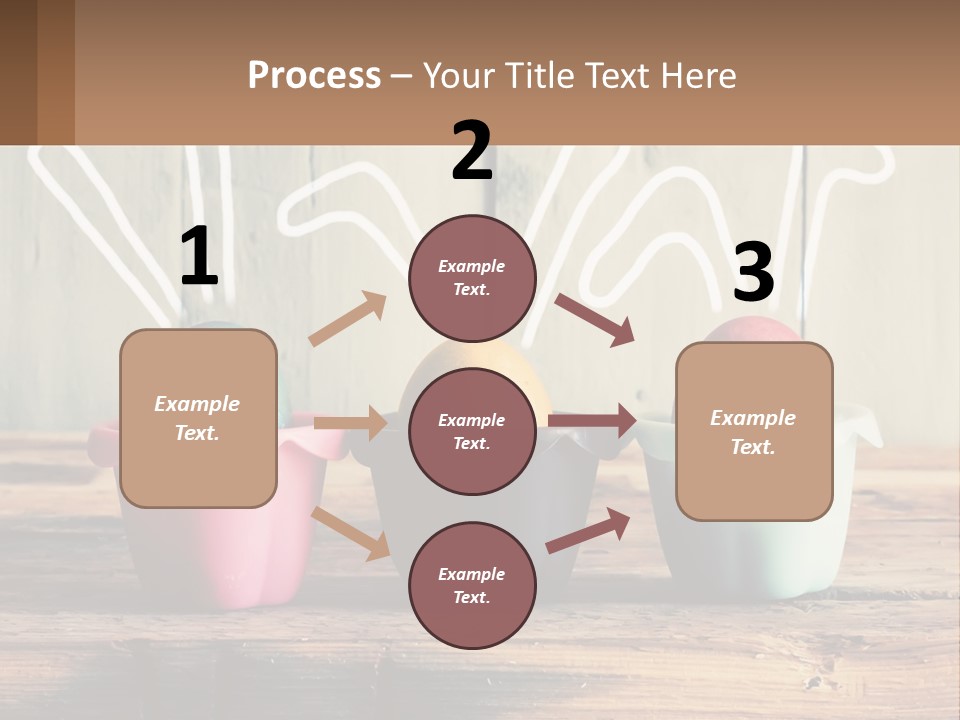 Process – Your Title Text Here

1

Example Text.

2

Example Text.

Example Text.

Example Text.

3

Example Text.